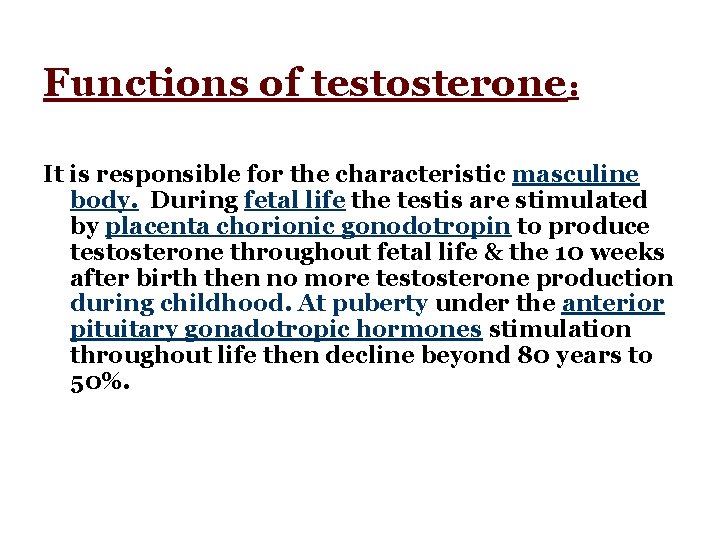 Functions of testosterone:

It is responsible for the characteristic masculine body. During fetal life the testis are stimulated by placenta chorionic gonodotropin to produce testosterone throughout fetal life & the 10 weeks after birth then no more testosterone production during childhood. At puberty under the anterior pituitary gonadotropic hormones stimulation throughout life then decline beyond 80 years to 50%.